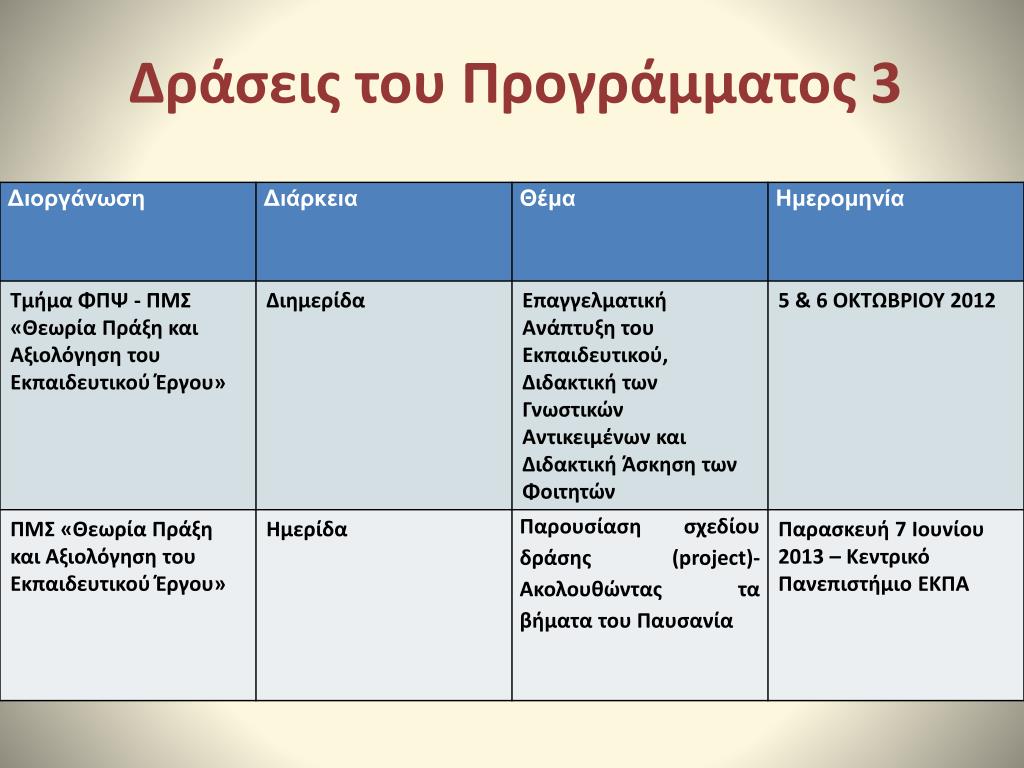 Δράσεις του Προγράμματος 3

| Διοργάνωση | Διάρκεια | Θέμα | Ημερομηνία |
|---|---|---|---|
| Τμήμα ΦΠΨ - ΠΜΣ «Θεωρία Πράξη και Αξιολόγηση του Εκπαιδευτικού Έργου» | Διημερίδα | Επαγγελματική Ανάπτυξη του Εκπαιδευτικού, Διδακτική των Γνωστικών Αντικειμένων και Διδακτική Άσκηση των Φοιτητών | 5 & 6 ΟΚΤΩΒΡΙΟΥ 2012 |
| ΠΜΣ «Θεωρία Πράξη και Αξιολόγηση του Εκπαιδευτικού Έργου» | Ημερίδα | Παρουσίαση σχεδίου δράσης (project)- Ακολουθώντας τα βήματα του Παυσανία | Παρασκευή 7 Ιουνίου 2013 – Κεντρικό Πανεπιστήμιο ΕΚΠΑ |